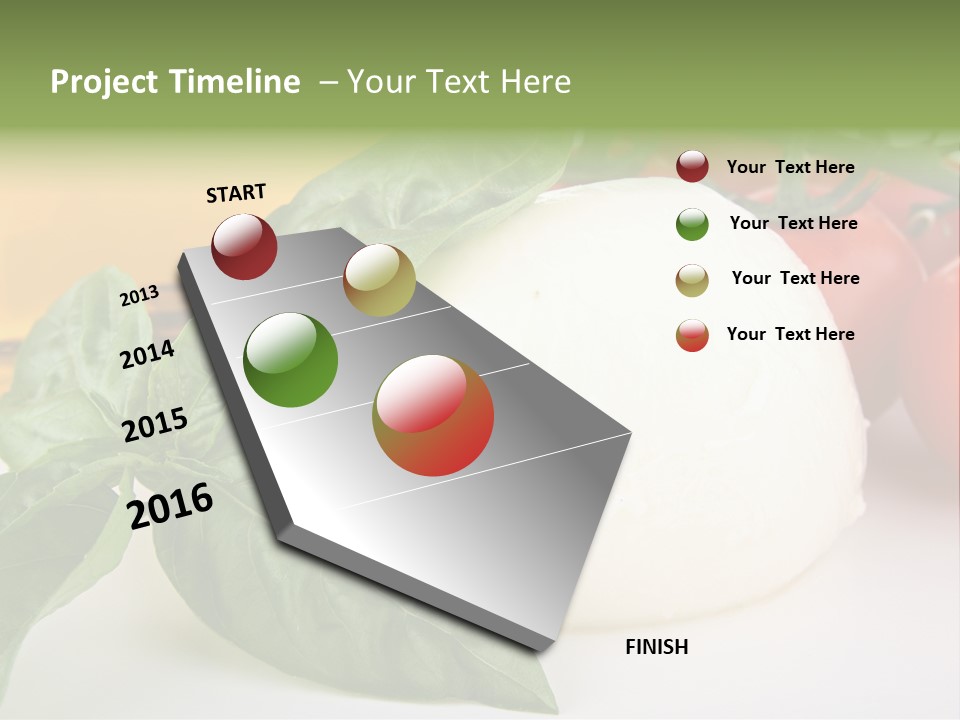 Project Timeline – Your Text Here

START

2013

2014

2015

2016

FINISH

Your Text Here

Your Text Here

Your Text Here

Your Text Here